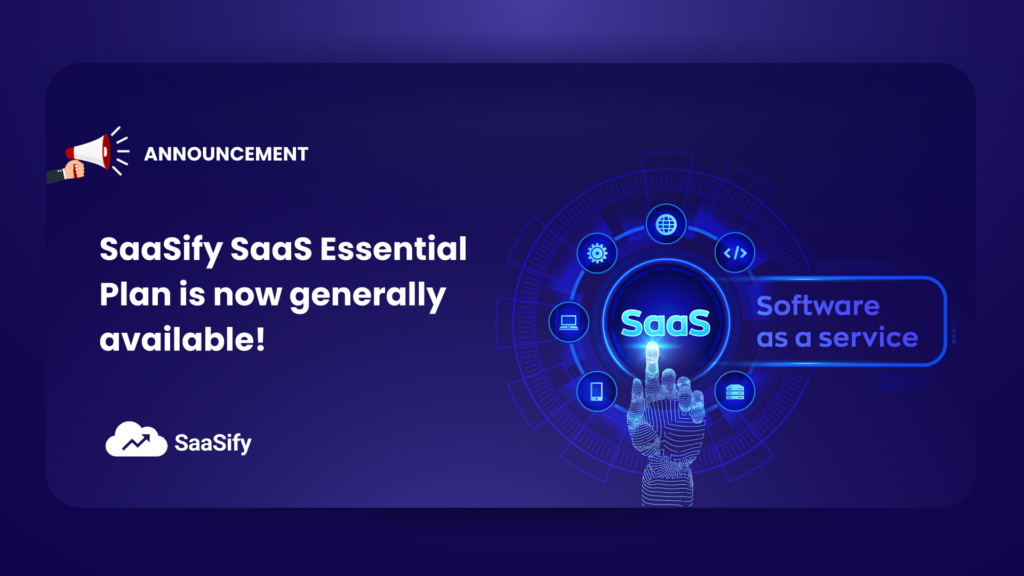 ANNOUNCEMENT

SaaSify SaaS Essential Plan is now generally available!

SaaSify

SaaS

Software as a service